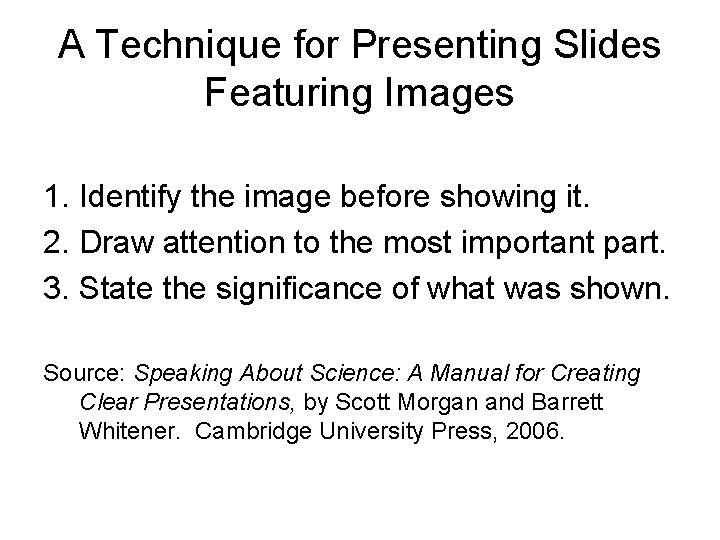 A Technique for Presenting Slides Featuring Images

1. Identify the image before showing it.
2. Draw attention to the most important part.
3. State the significance of what was shown.

Source: Speaking About Science: A Manual for Creating Clear Presentations, by Scott Morgan and Barrett Whitener. Cambridge University Press, 2006.